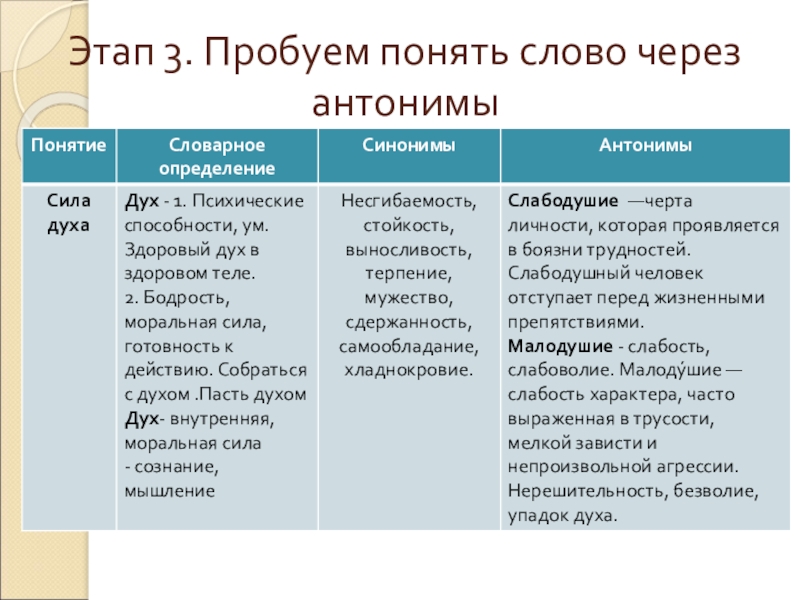 Этап 3. Пробуем понять слово через антонимы

| Понятие | Словарное определение | Синонимы | Антонимы |
|---|---|---|---|
| Сила духа | Дух - 1. Психические способности, ум. Здоровый дух в здоровом теле. 2. Бодрость, моральная сила, готовность к действию. Собраться с духом .Пасть духом Дух- внутренняя, моральная сила - сознание, мышление | Несгибаемость, стойкость, выносливость, терпение, мужество, сдержанность, самообладание, хладнокровие. | Слабодушие —черта личности, которая проявляется в боязни трудностей. Слабодушный человек отступает перед жизненными препятствиями. Малодушие - слабость, слабоволие. Малоду́шие — слабость характера, часто выраженная в трусости, мелкой зависти и непроизвольной агрессии. Нерешительность, безволие, упадок духа. |